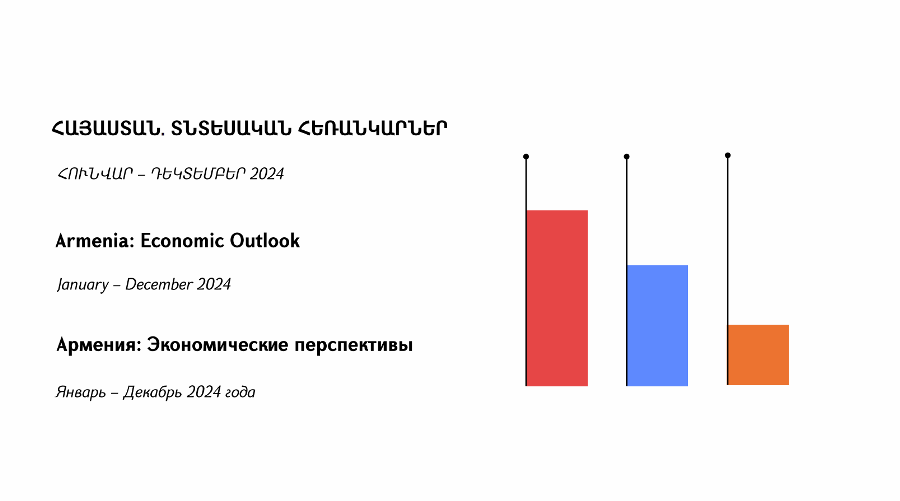 ՀԱՅԱՍՏԱՆ. ՏՆՏԵՍԱԿԱՆ ՀԵՌԱՆԿԱՐՆԵՐ

ՀՈՒՆՎԱՐ – ԴԵԿՏԵՄԲԵՐ 2024

Armenia: Economic Outlook

January – December 2024

Армения: Экономические перспективы

Январь – Декабрь 2024 года